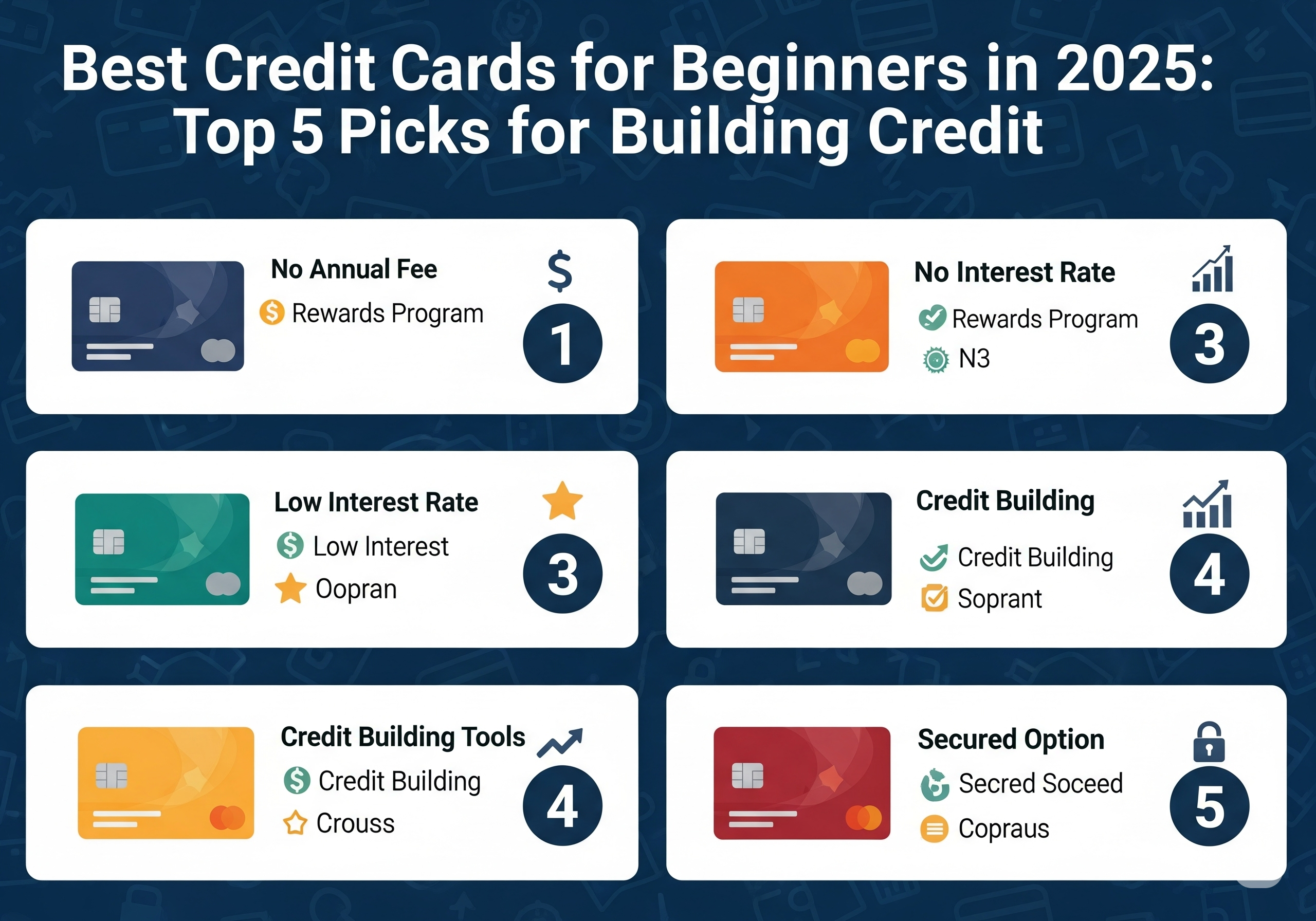 Best Credit Cards for Beginners in 2025: Top 5 Picks for Building Credit

No Annual Fee
Rewards Program
1

No Interest Rate
Rewards Program
N3
3

Low Interest Rate
Low Interest
Oopran
3

Credit Building
Credit Building
Soprant
4

Credit Building Tools
Credit Building
Crouss
4

Secured Option
Secred Soceed
Copraus
5